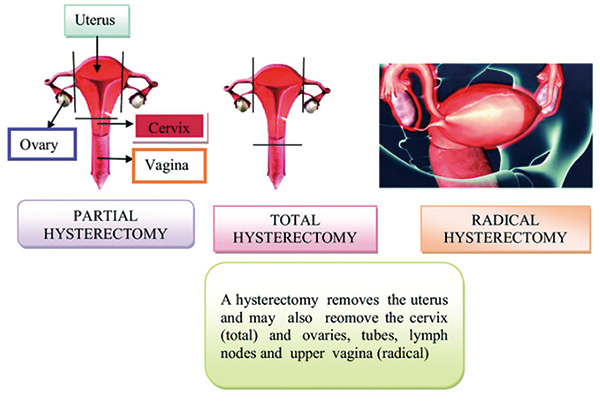 Uterus

Ovary

Cervix

Vagina

PARTIAL HYSTERECTOMY

TOTAL HYSTERECTOMY

RADICAL HYSTERECTOMY

A hysterectomy removes the uterus and may also reomove the cervix (total) and ovaries, tubes, lymph nodes and upper vagina (radical)